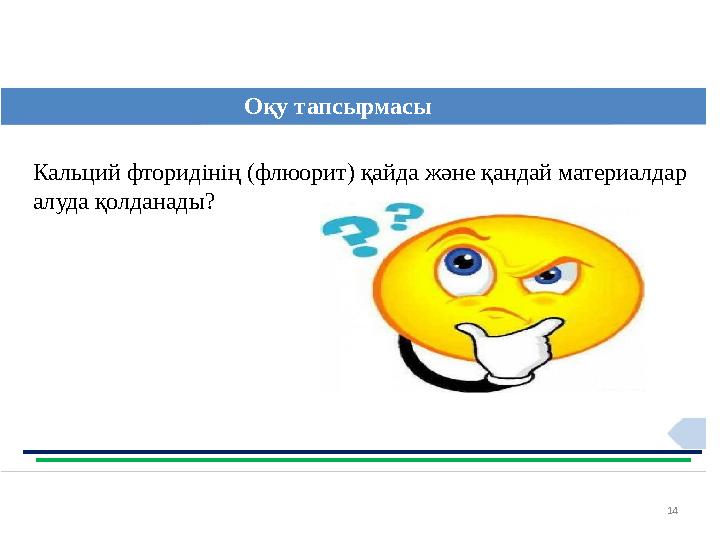 Оқу тапсырмасы

Кальций фторидінің (флюорит) қайда және қандай материалдар алуда қолданады?

14